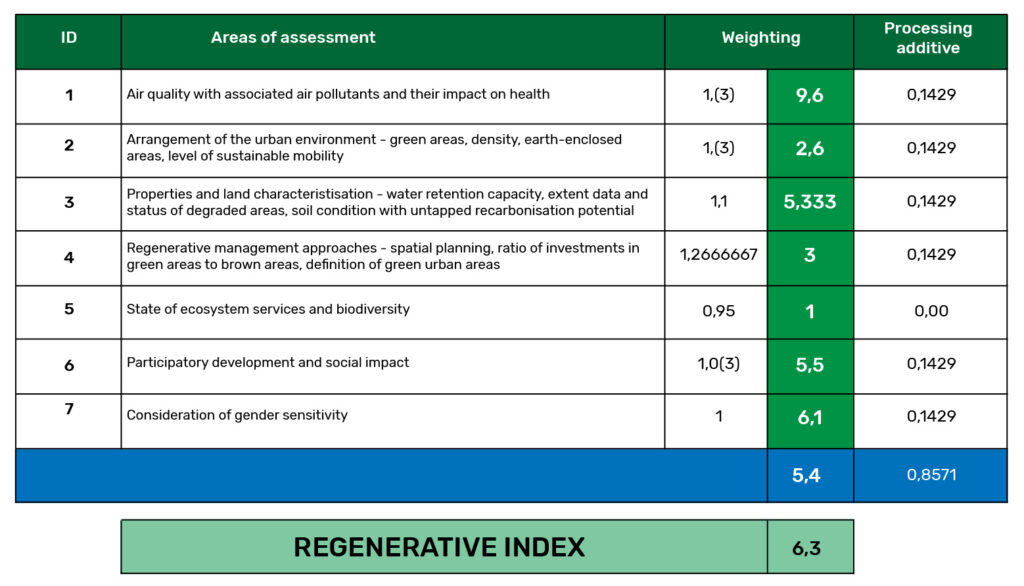 | ID | Areas of assessment | Weighting | | Processing additive |
|---|---|---|---|---|
| 1 | Air quality with associated air pollutants and their impact on health | 1,(3) | 9,6 | 0,1429 |
| 2 | Arrangement of the urban environment - green areas, density, earth-enclosed areas, level of sustainable mobility | 1,(3) | 2,6 | 0,1429 |
| 3 | Properties and land characteristisation - water retention capacity, extent data and status of degraded areas, soil condition with untapped recarbonisation potential | 1,1 | 5,333 | 0,1429 |
| 4 | Regenerative management approaches - spatial planning, ratio of investments in green areas to brown areas, definition of green urban areas | 1,2666667 | 3 | 0,1429 |
| 5 | State of ecosystem services and biodiversity | 0,95 | 1 | 0,00 |
| 6 | Participatory development and social impact | 1,0(3) | 5,5 | 0,1429 |
| 7 | Consideration of gender sensitivity | 1 | 6,1 | 0,1429 |
| | | | 5,4 | 0,8571 |

| REGENERATIVE INDEX | 6,3 |
|---|---|